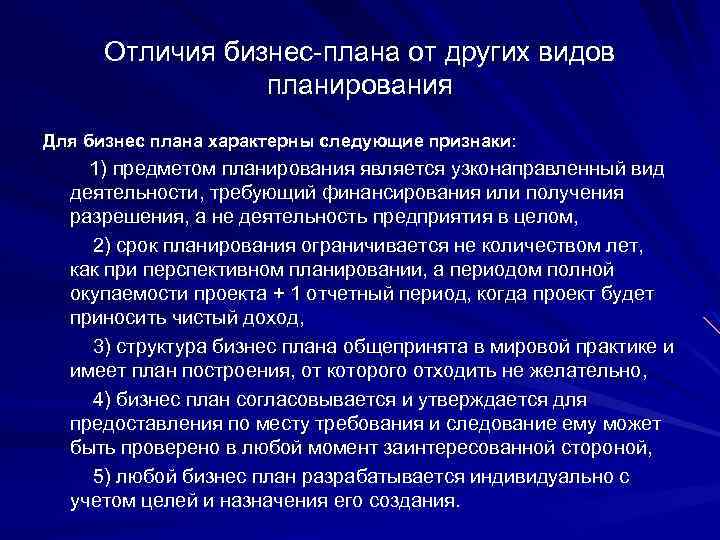 Отличия бизнес-плана от других видов планирования

Для бизнес плана характерны следующие признаки:

1) предметом планирования является узконаправленный вид деятельности, требующий финансирования или получения разрешения, а не деятельность предприятия в целом,

2) срок планирования ограничивается не количеством лет, как при перспективном планировании, а периодом полной окупаемости проекта + 1 отчетный период, когда проект будет приносить чистый доход,

3) структура бизнес плана общепринята в мировой практике и имеет план построения, от которого отходить не желательно,

4) бизнес план согласовывается и утверждается для предоставления по месту требования и следование ему может быть проверено в любой момент заинтересованной стороной,

5) любой бизнес план разрабатывается индивидуально с учетом целей и назначения его создания.